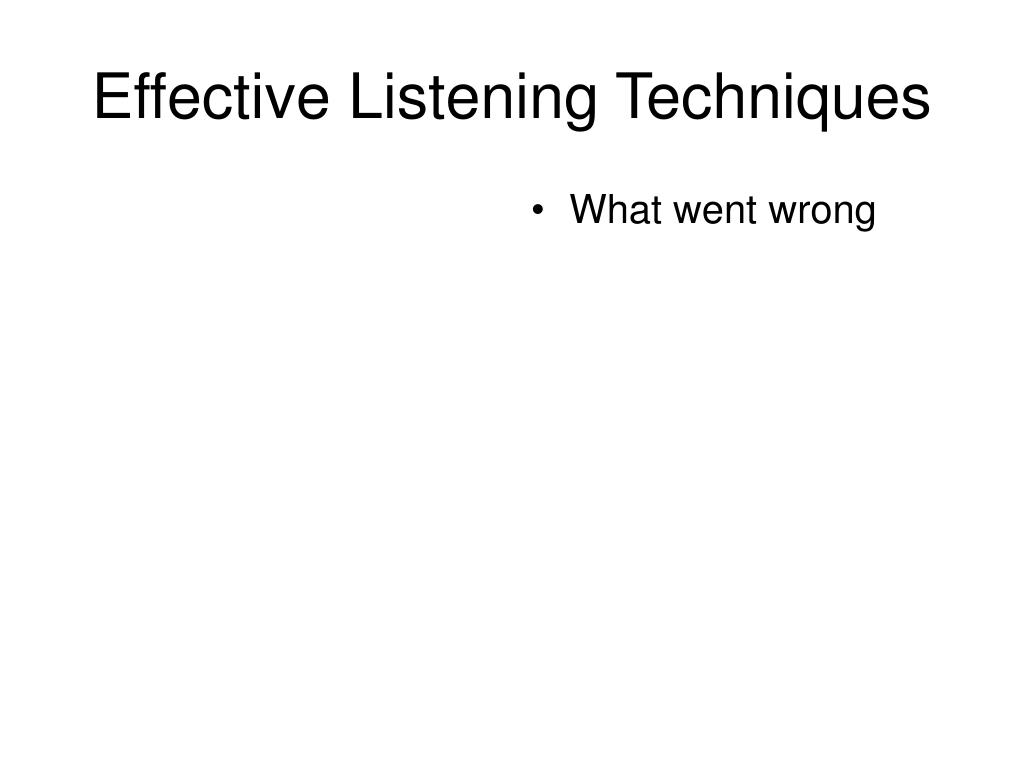 Effective Listening Techniques

• What went wrong